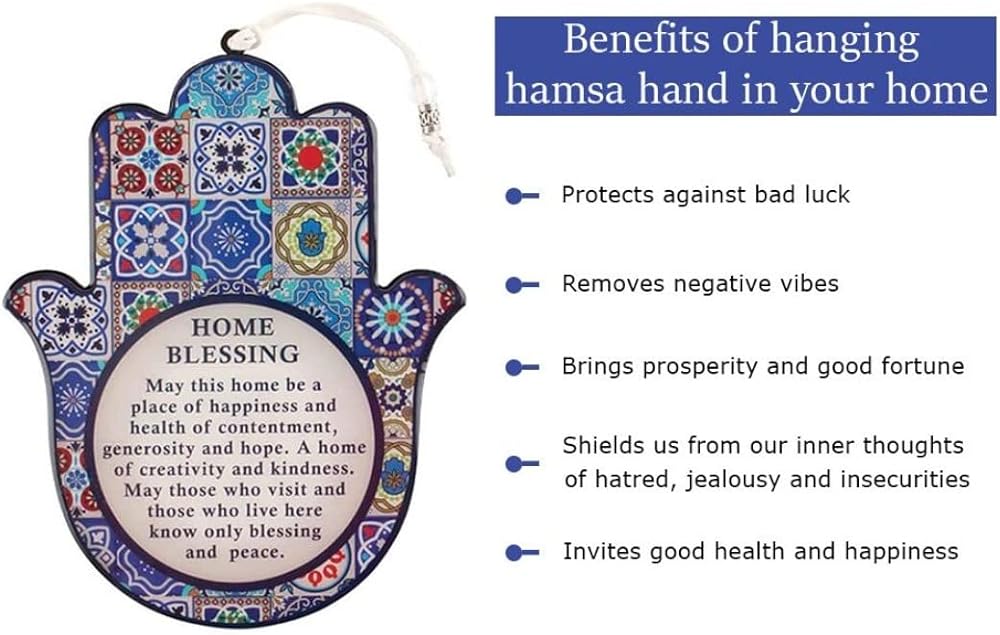 HOME BLESSING

May this home be a place of happiness and health of contentment, generosity and hope. A home of creativity and kindness. May those who visit and those who live here know only blessing and peace.

Benefits of hanging hamsa hand in your home

Protects against bad luck

Removes negative vibes

Brings prosperity and good fortune

Shields us from our inner thoughts of hatred, jealousy and insecurities

Invites good health and happiness